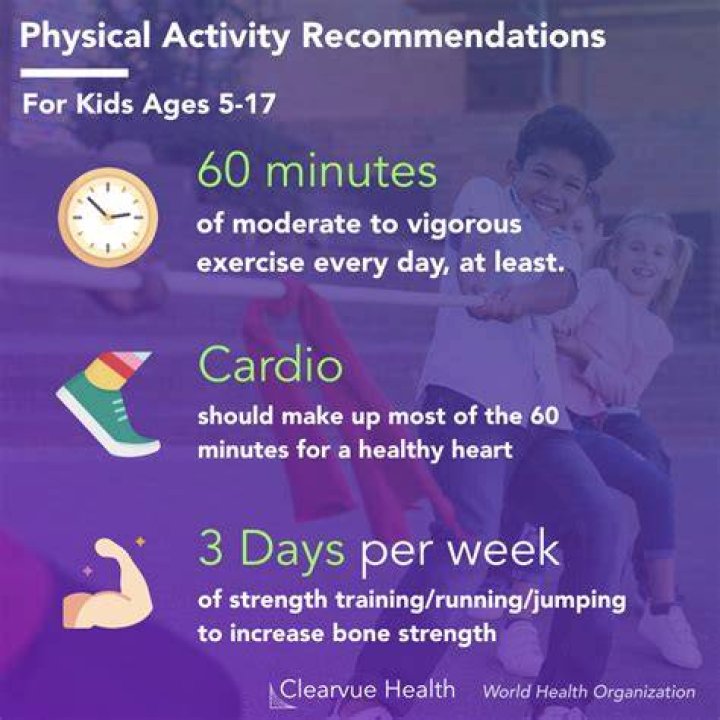 Physical Activity Recommendations

For Kids Ages 5-17

60 minutes

of moderate to vigorous exercise every day, at least.

Cardio

should make up most of the 60 minutes for a healthy heart

3 Days per week

of strength training/running/jumping to increase bone strength

Clearvue Health World Health Organization